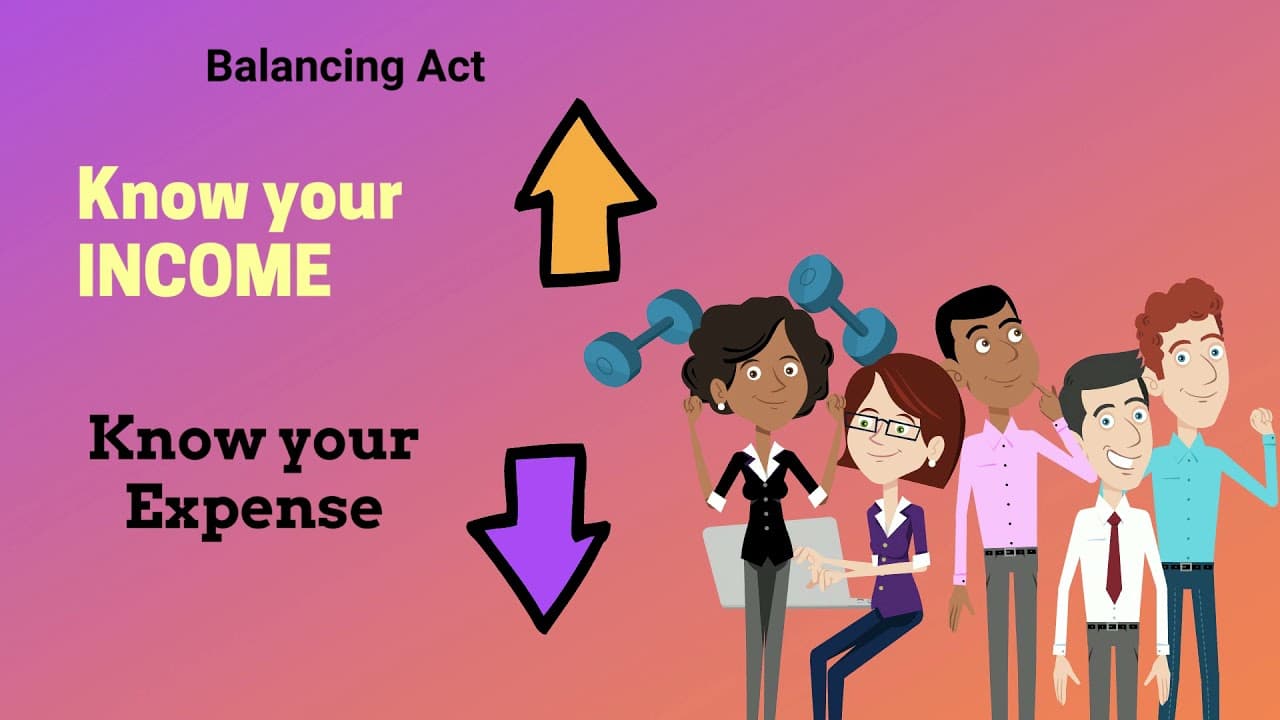 Balancing Act

Know your INCOME

Know your Expense